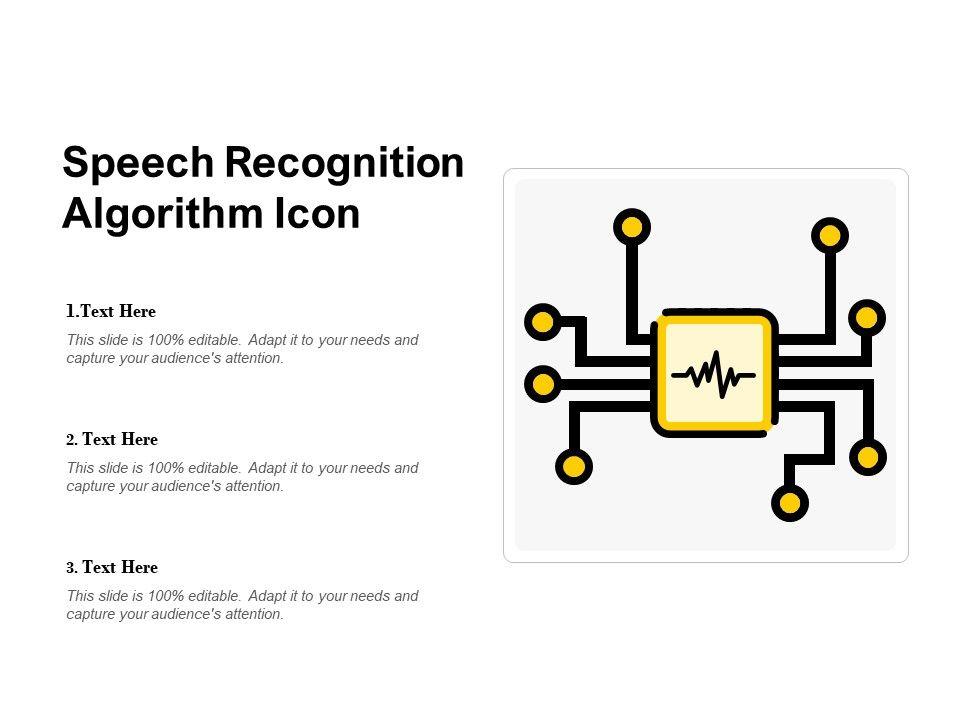 Speech Recognition Algorithm Icon

1.Text Here

This slide is 100% editable. Adapt it to your needs and capture your audience's attention.

2. Text Here

This slide is 100% editable. Adapt it to your needs and capture your audience's attention.

3. Text Here

This slide is 100% editable. Adapt it to your needs and capture your audience's attention.